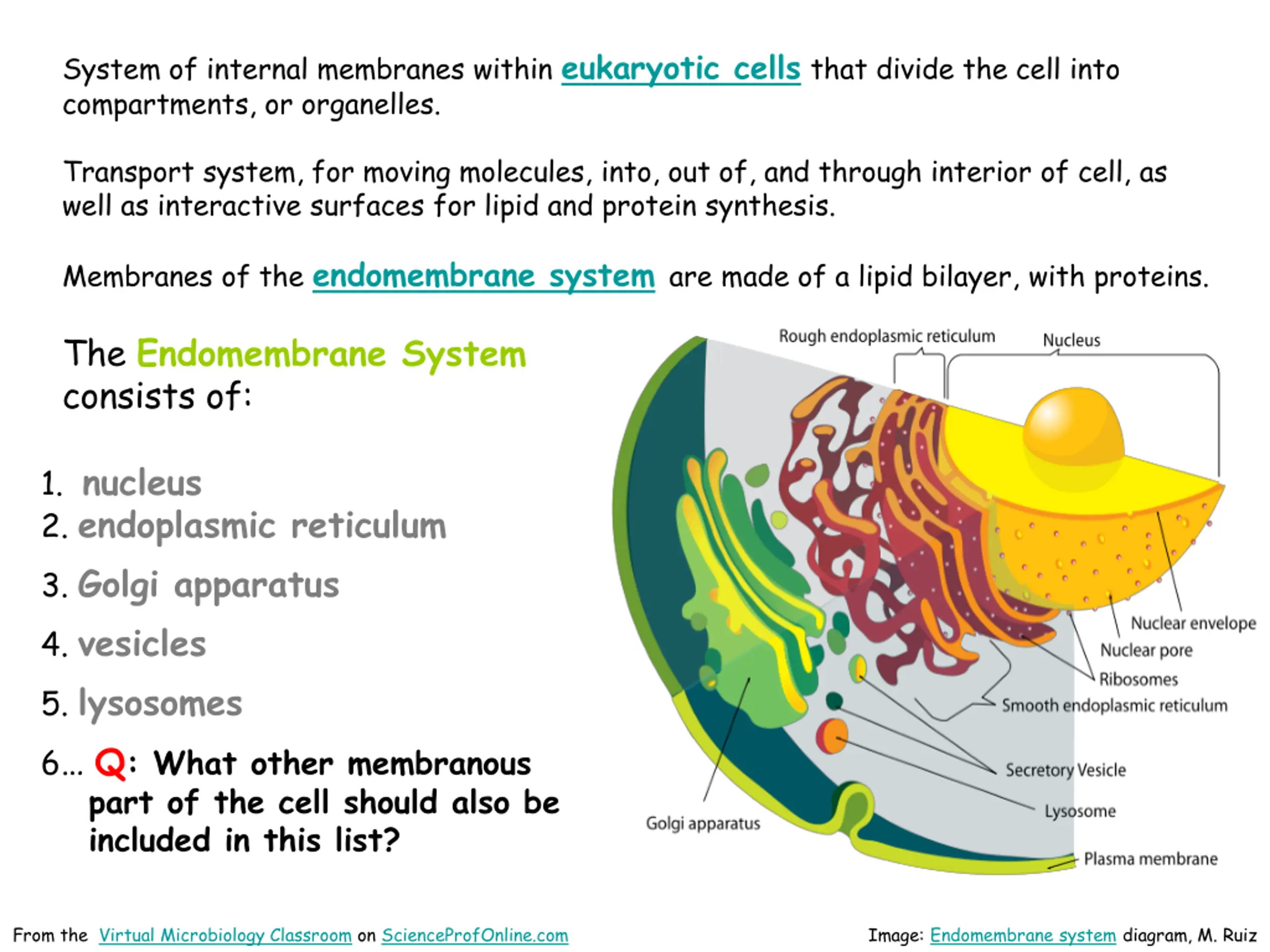 System of internal membranes within eukaryotic cells that divide the cell into compartments, or organelles.

Transport system, for moving molecules, into, out of, and through interior of cell, as well as interactive surfaces for lipid and protein synthesis.

Membranes of the endomembrane system are made of a lipid bilayer, with proteins.

The Endomembrane System consists of:

1. nucleus
2. endoplasmic reticulum
3. Golgi apparatus
4. vesicles
5. lysosomes
6... Q: What other membranous part of the cell should also be included in this list?

Rough endoplasmic reticulum
Nucleus
Nuclear envelope
Nuclear pore
Ribosomes
Smooth endoplasmic reticulum
Secretory Vesicle
Lysosome
Golgi apparatus
Plasma membrane

From the Virtual Microbiology Classroom on ScienceProfOnline.com

Image: Endomembrane system diagram, M. Ruiz